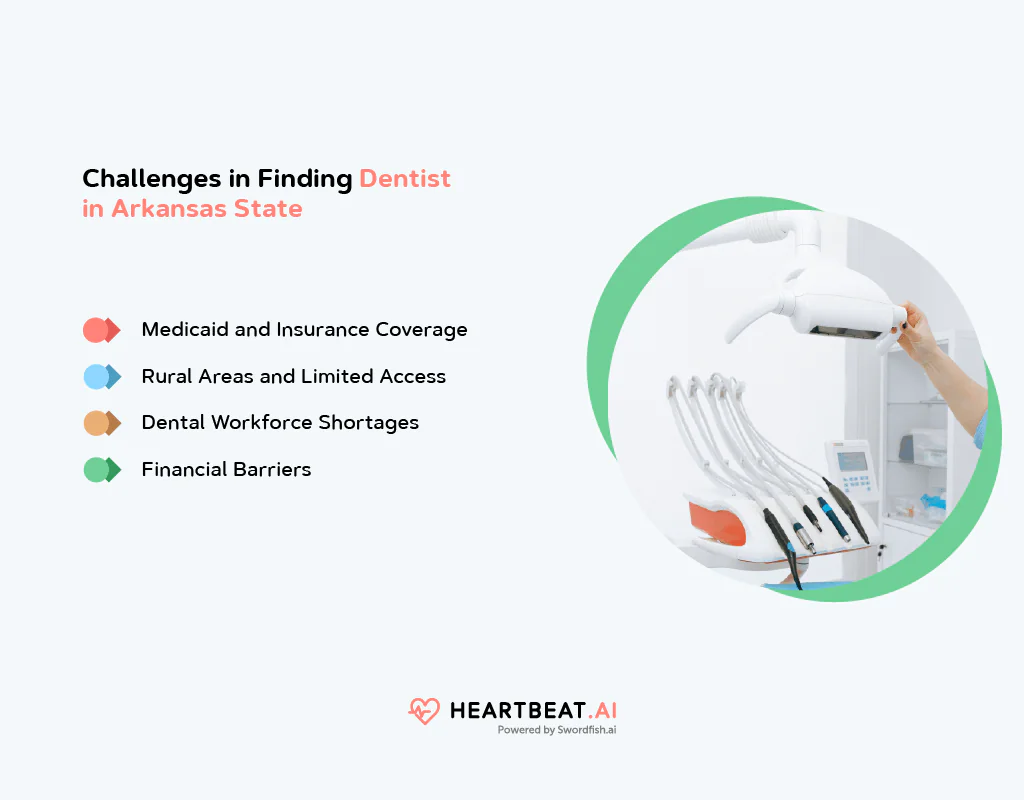 Challenges in Finding Dentist in Arkansas State

Medicaid and Insurance Coverage

Rural Areas and Limited Access

Dental Workforce Shortages

Financial Barriers

HEARTBEAT.AI
Powered by Swordfish.ai